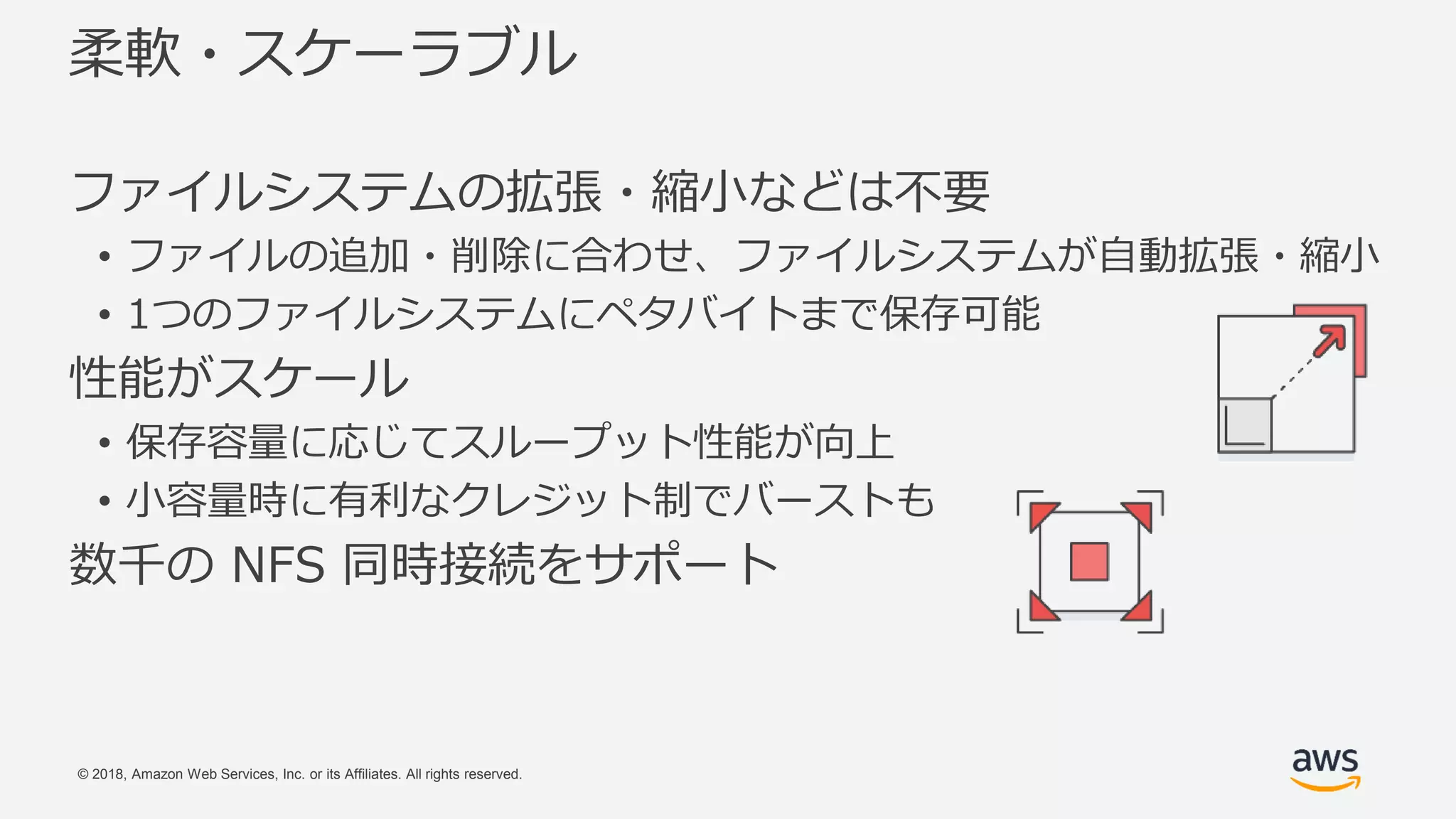 柔軟・スケーラブル

ファイルシステムの拡張・縮小などは不要

• ファイルの追加・削除に合わせ、ファイルシステムが自動拡張・縮小

• 1つのファイルシステムにペタバイトまで保存可能

性能がスケール

• 保存容量に応じてスループット性能が向上

• 小容量時に有利なクレジット制でバーストも

数千の NFS 同時接続をサポート

© 2018, Amazon Web Services, Inc. or its Affiliates. All rights reserved.

aws